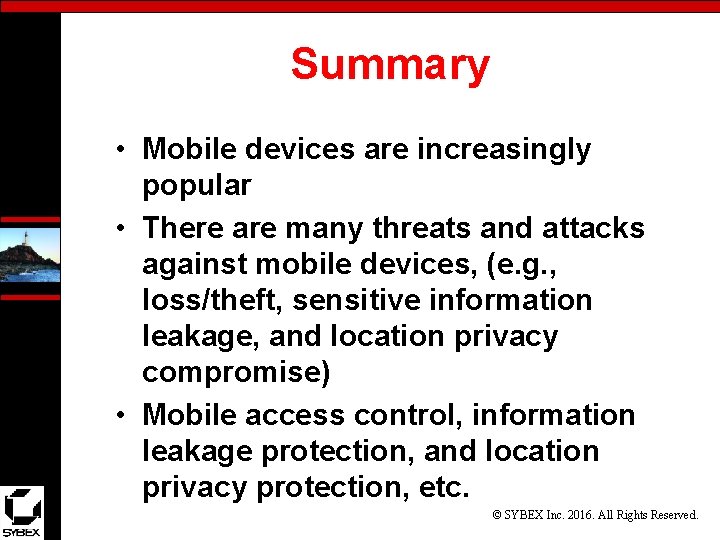 Summary

• Mobile devices are increasingly popular

• There are many threats and attacks against mobile devices, (e.g., loss/theft, sensitive information leakage, and location privacy compromise)

• Mobile access control, information leakage protection, and location privacy protection, etc.

SYBEX

© SYBEX Inc. 2016. All Rights Reserved.